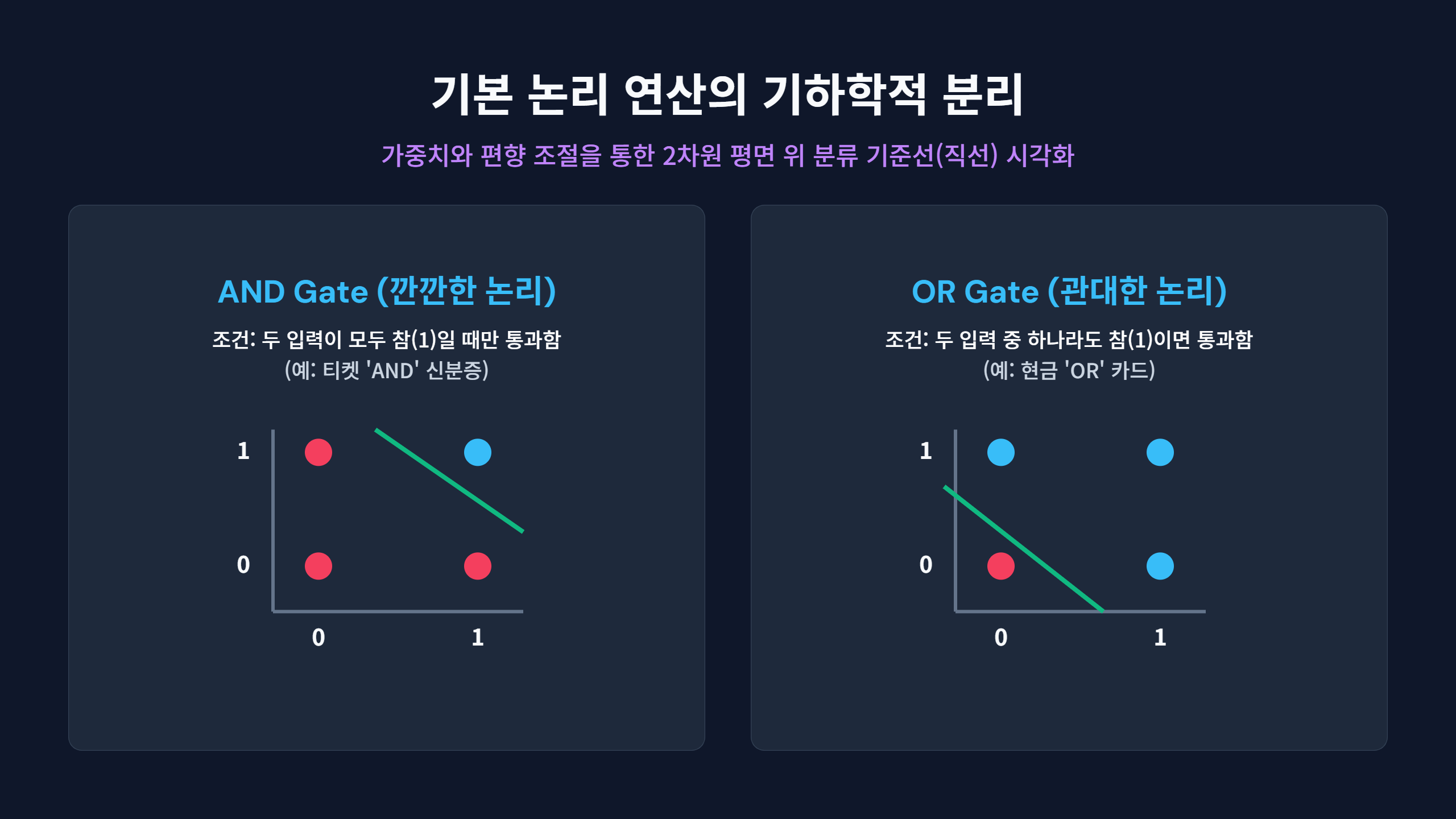 기본 논리 연산의 기하학적 분리

가중치와 편향 조절을 통한 2차원 평면 위 분류 기준선(직선) 시각화

AND Gate (깐깐한 논리)

조건: 두 입력이 모두 참(1)일 때만 통과함
(예: 티켓 'AND' 신분증)

1
0
0
1

OR Gate (관대한 논리)

조건: 두 입력 중 하나라도 참(1)이면 통과함
(예: 현금 'OR' 카드)

1
0
0
1